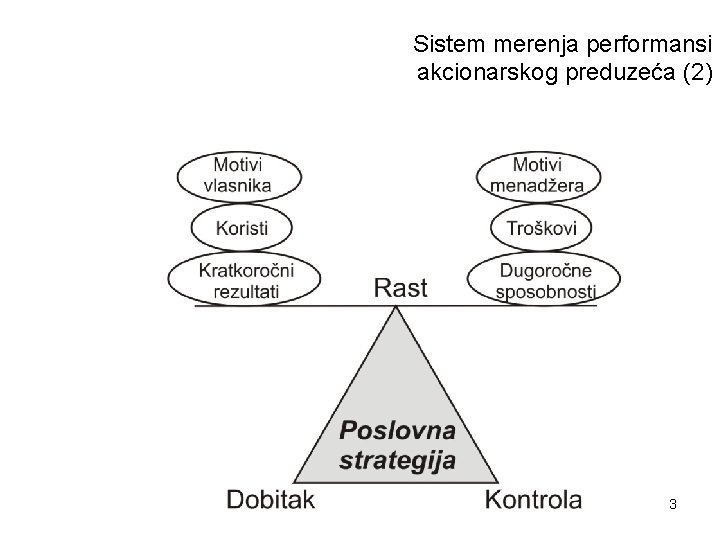 Sistem merenja performansi akcionarskog preduzeća (2)

Motivi vlasnika

Koristi

Kratkoročni rezultati

Motivi menadžera

Troškovi

Dugoročne sposobnosti

Rast

Poslovna strategija

Dobitak

Kontrola

3